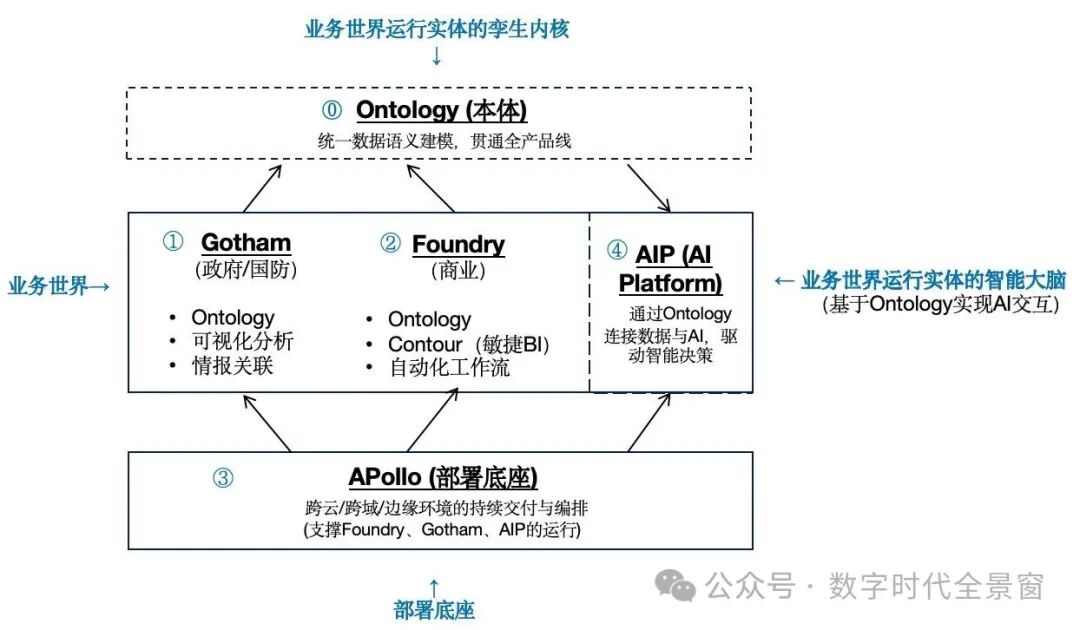 业务世界运行实体的孪生内核
↓

⓪ Ontology (本体)
统一数据语义建模，贯通全产品线

业务世界→

① Gotham
(政府/国防)

• Ontology
• 可视化分析
• 情报关联

② Foundry
(商业)

• Ontology
• Contour（敏捷BI）
• 自动化工作流

④ AIP (AI Platform)
通过Ontology连接数据与AI，驱动智能决策

← 业务世界运行实体的智能大脑
(基于Ontology实现AI交互)

③ APollo (部署底座)
跨云/跨域/边缘环境的持续交付与编排
(支撑Foundry、Gotham、AIP的运行)

↑
部署底座

公众号 · 数字时代全景窗